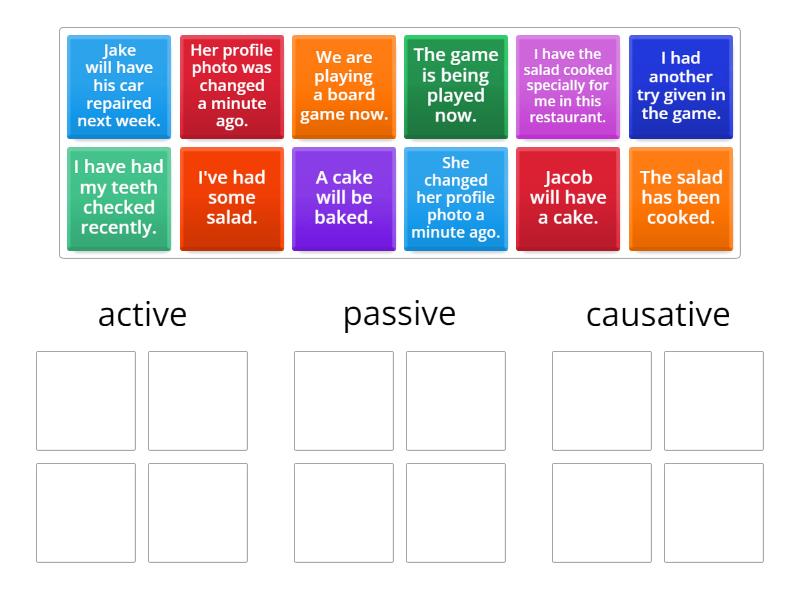 Jake will have his car repaired next week.

Her profile photo was changed a minute ago.

We are playing a board game now.

The game is being played now.

I have the salad cooked specially for me in this restaurant.

I had another try given in the game.

I have had my teeth checked recently.

I've had some salad.

A cake will be baked.

She changed her profile photo a minute ago.

Jacob will have a cake.

The salad has been cooked.

active

passive

causative